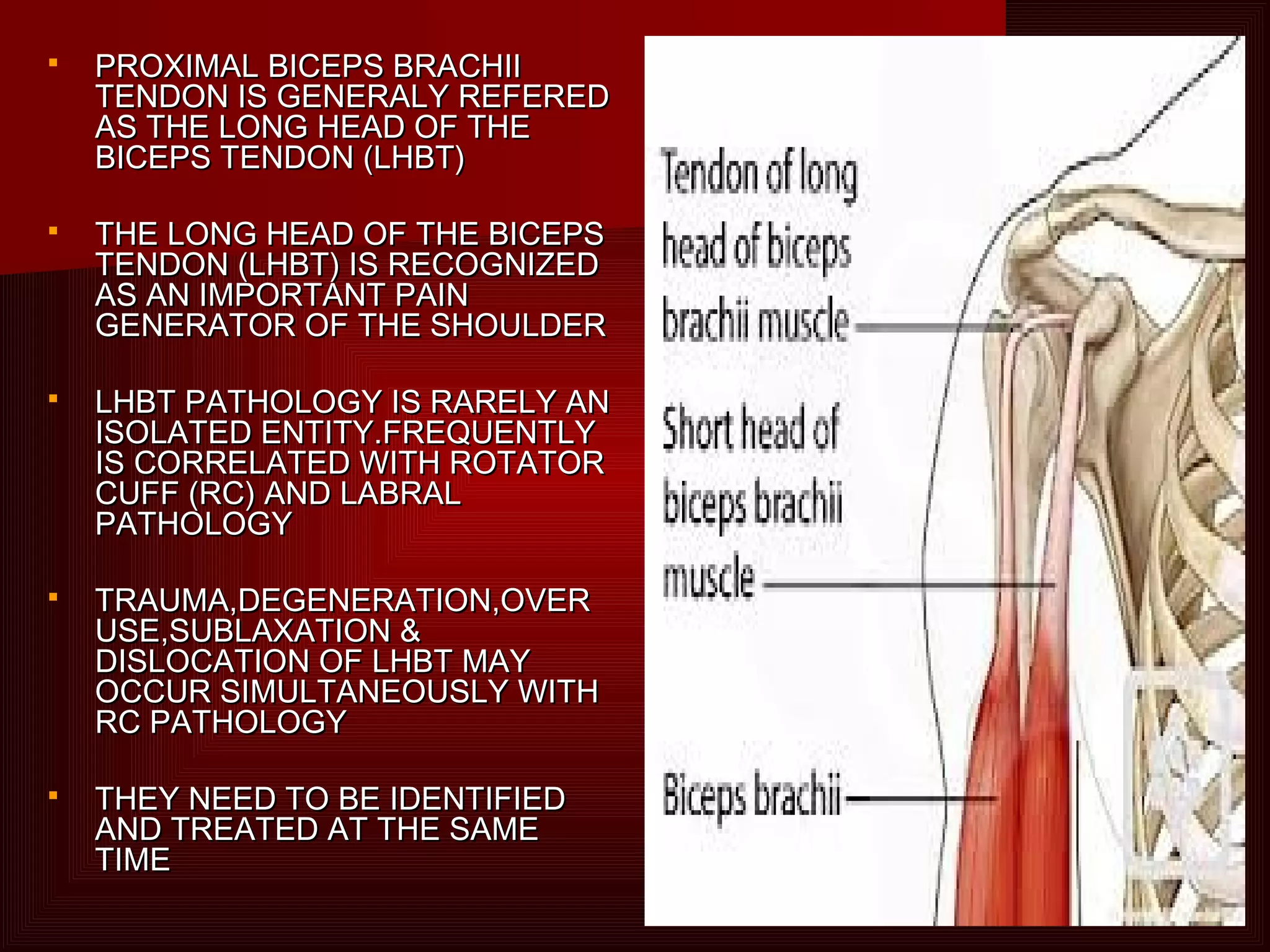 ▪ PROXIMAL BICEPS BRACHII TENDON IS GENERALY REFERED AS THE LONG HEAD OF THE BICEPS TENDON (LHBT)

▪ THE LONG HEAD OF THE BICEPS TENDON (LHBT) IS RECOGNIZED AS AN IMPORTANT PAIN GENERATOR OF THE SHOULDER

▪ LHBT PATHOLOGY IS RARELY AN ISOLATED ENTITY.FREQUENTLY IS CORRELATED WITH ROTATOR CUFF (RC) AND LABRAL PATHOLOGY

▪ TRAUMA,DEGENERATION,OVER USE,SUBLAXATION & DISLOCATION OF LHBT MAY OCCUR SIMULTANEOUSLY WITH RC PATHOLOGY

▪ THEY NEED TO BE IDENTIFIED AND TREATED AT THE SAME TIME

Tendon of long head of biceps brachii muscle

Short head of biceps brachii muscle

Biceps brachii